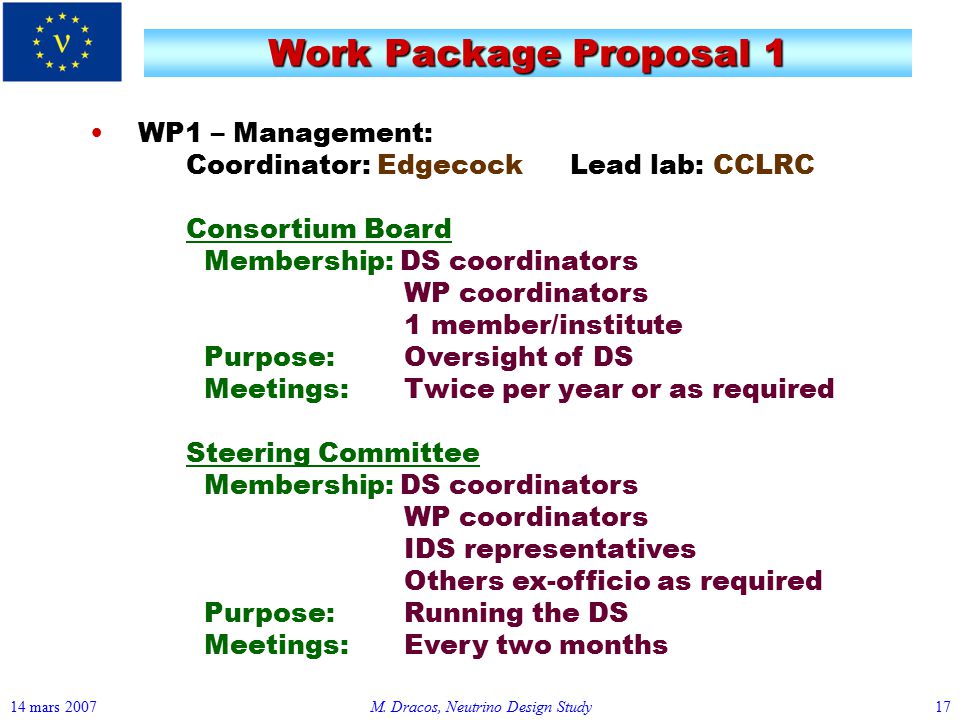 ν

Work Package Proposal 1

• WP1 – Management:
Coordinator: Edgecock Lead lab: CCLRC

Consortium Board
Membership: DS coordinators
WP coordinators
1 member/institute
Purpose: Oversight of DS
Meetings: Twice per year or as required

Steering Committee
Membership: DS coordinators
WP coordinators
IDS representatives
Others ex-officio as required
Purpose: Running the DS
Meetings: Every two months

14 mars 2007 M. Dracos, Neutrino Design Study 17